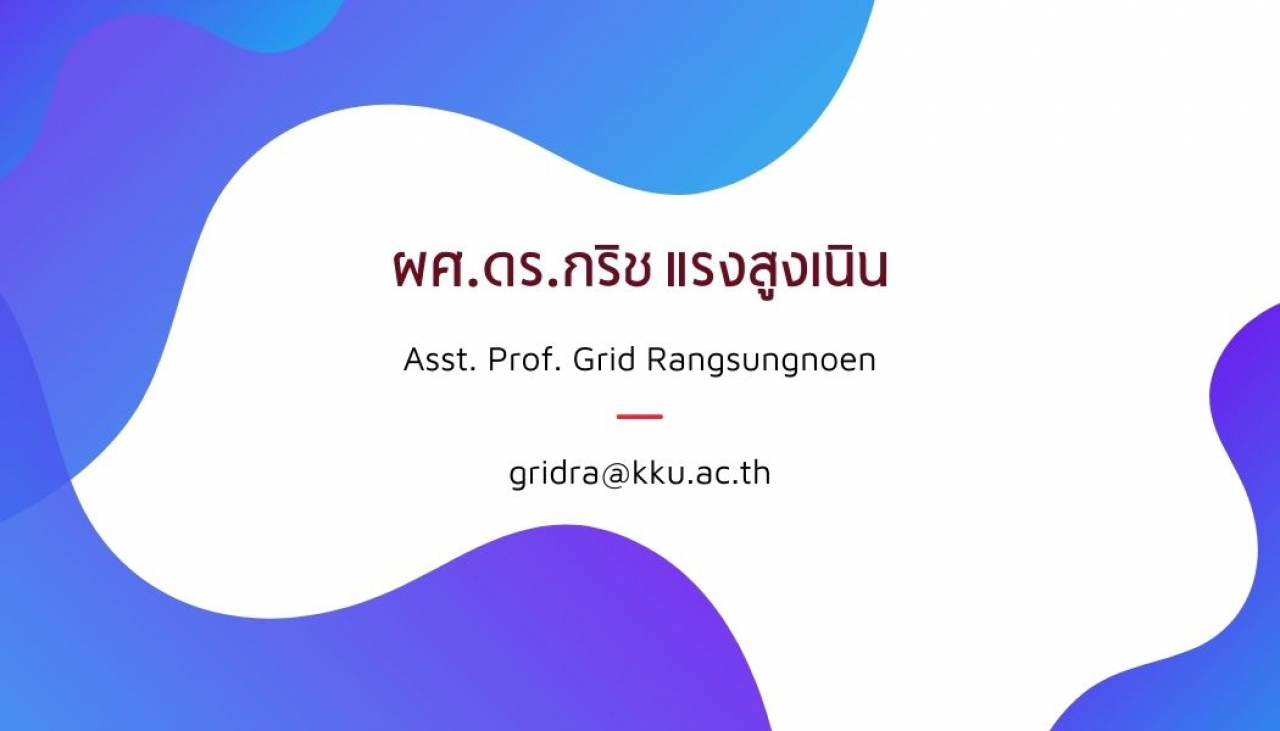 ผศ.ดร.กริช แรงสูงเนิน

Asst. Prof. Grid Rangsungnoen

gridra@kku.ac.th